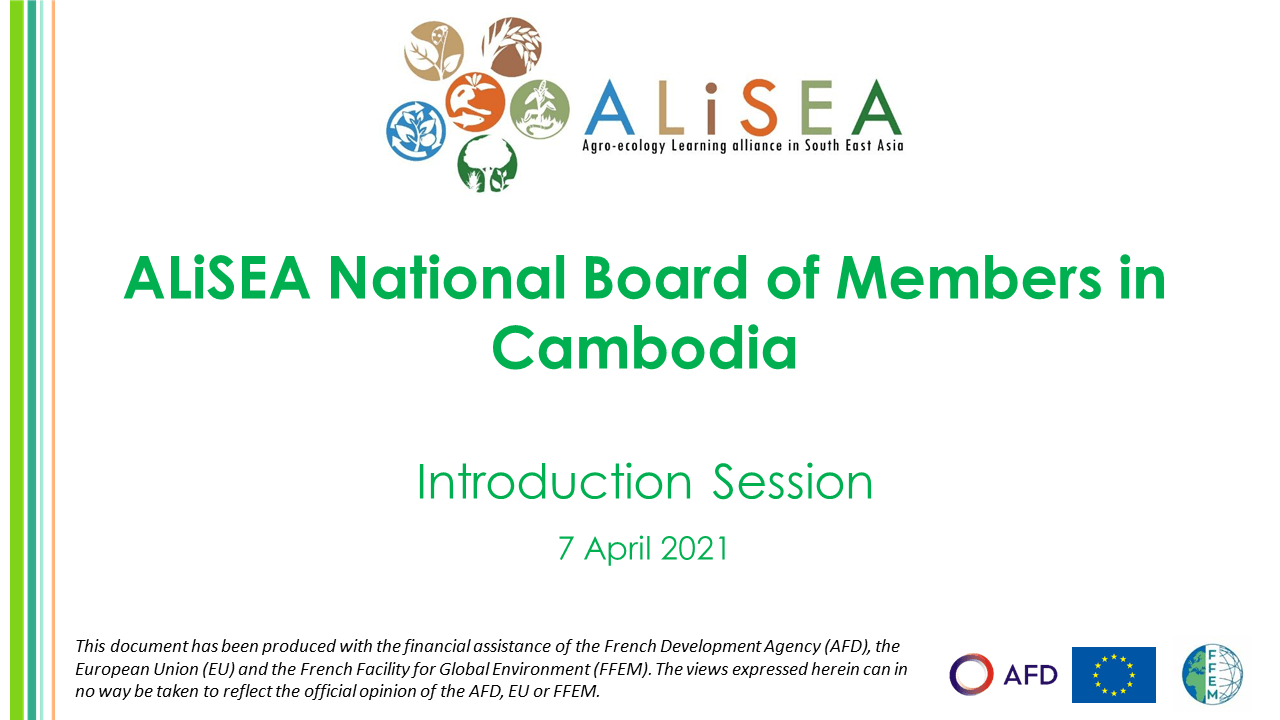 ALiSEA
Agro-ecology Learning alliance in South East Asia

ALiSEA National Board of Members in Cambodia

Introduction Session

7 April 2021

This document has been produced with the financial assistance of the French Development Agency (AFD), the European Union (EU) and the French Facility for Global Environment (FFEM). The views expressed herein can in no way be taken to reflect the official opinion of the AFD, EU or FFEM.

AFD

FFEM